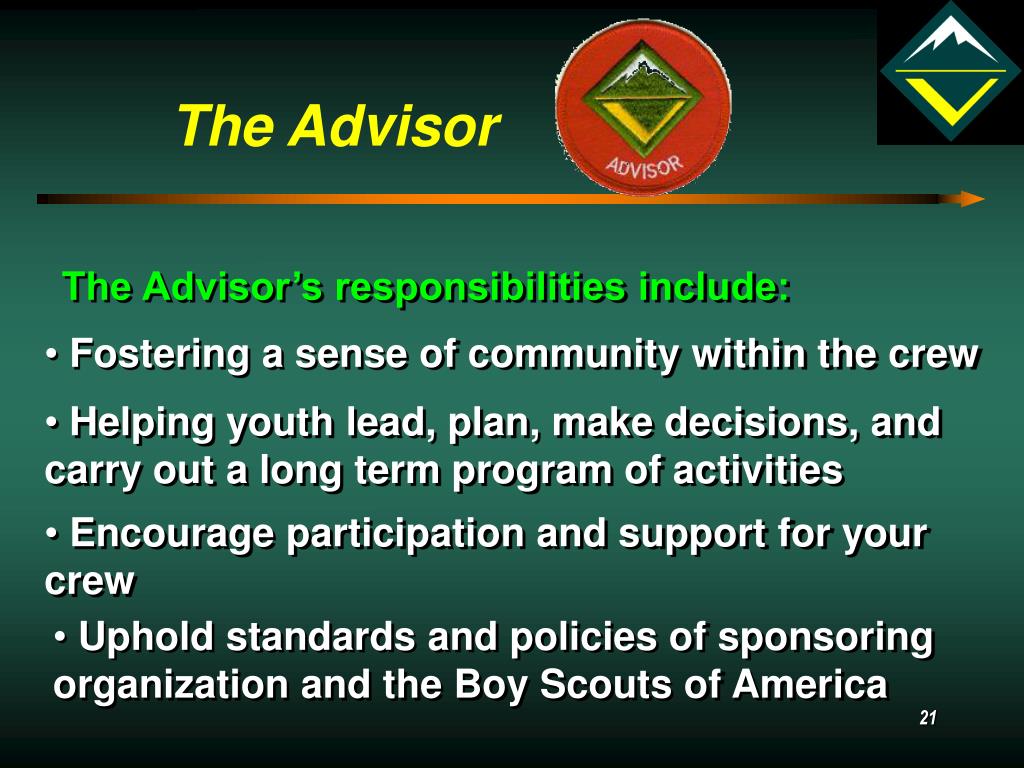 The Advisor

ADVISOR

The Advisor’s responsibilities include:

• Fostering a sense of community within the crew

• Helping youth lead, plan, make decisions, and carry out a long term program of activities

• Encourage participation and support for your crew

• Uphold standards and policies of sponsoring organization and the Boy Scouts of America

21